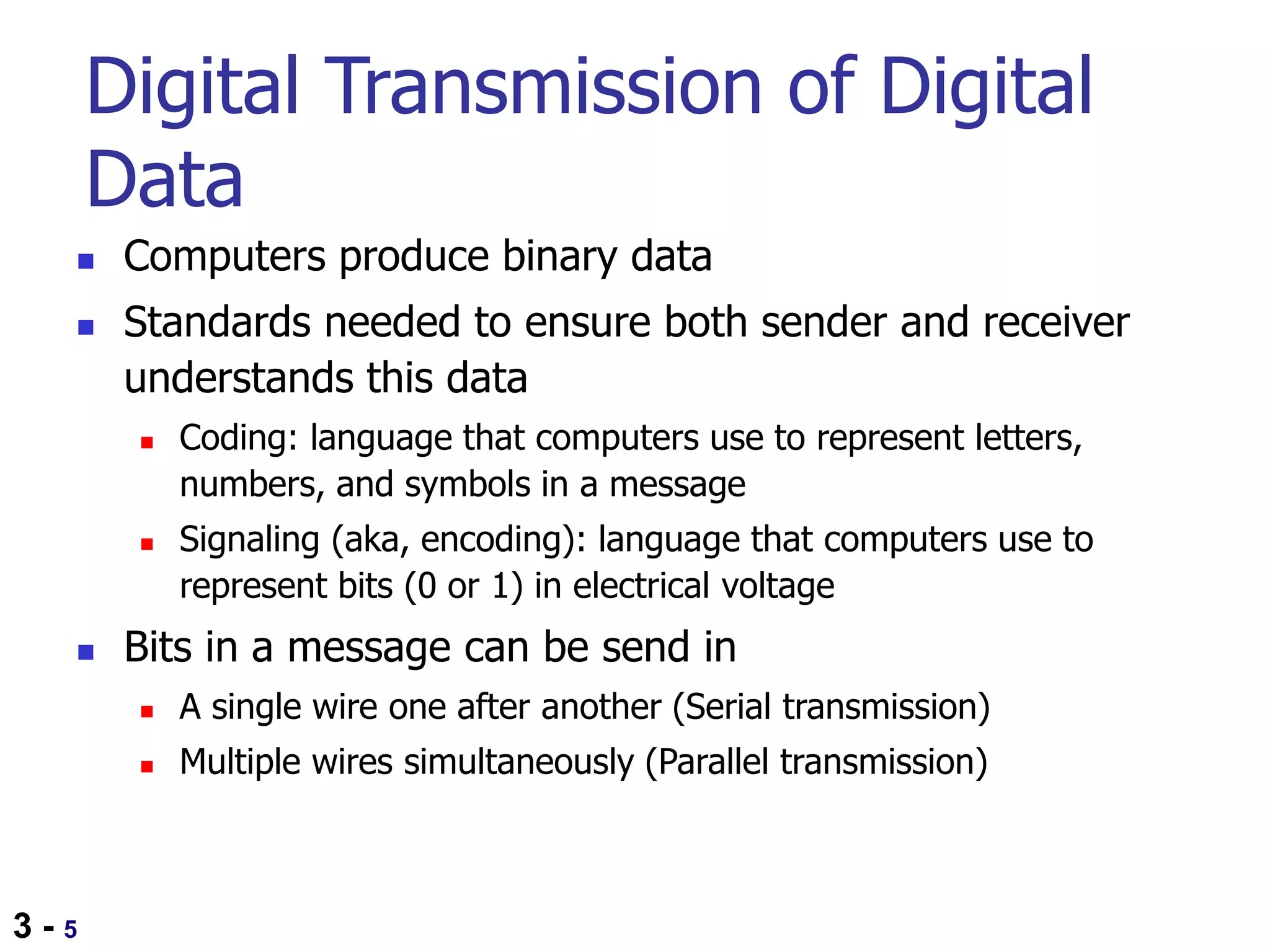 Digital Transmission of Digital Data

- Computers produce binary data
- Standards needed to ensure both sender and receiver understands this data
  - Coding: language that computers use to represent letters, numbers, and symbols in a message
  - Signaling (aka, encoding): language that computers use to represent bits (0 or 1) in electrical voltage
- Bits in a message can be send in
  - A single wire one after another (Serial transmission)
  - Multiple wires simultaneously (Parallel transmission)

3 - 5